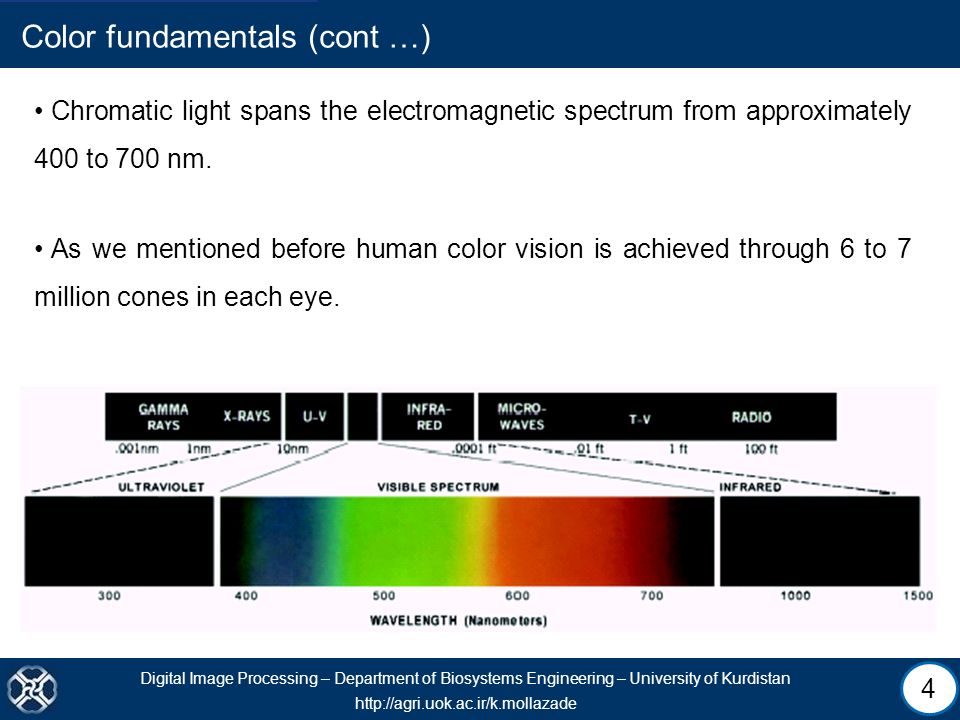 Color fundamentals (cont …)

• Chromatic light spans the electromagnetic spectrum from approximately 400 to 700 nm.

• As we mentioned before human color vision is achieved through 6 to 7 million cones in each eye.

GAMMA RAYS X-RAYS U-V INFRA-RED MICRO-WAVES T-V RADIO

.001nm 1nm 10nm .0001 ft .01 ft 1 ft 100 ft

ULTRAVIOLET VISIBLE SPECTRUM INFRARED

300 400 500 600 700 1000 1500

WAVELENGTH (Nanometers)

Digital Image Processing – Department of Biosystems Engineering – University of Kurdistan

http://agri.uok.ac.ir/k.mollazade

4